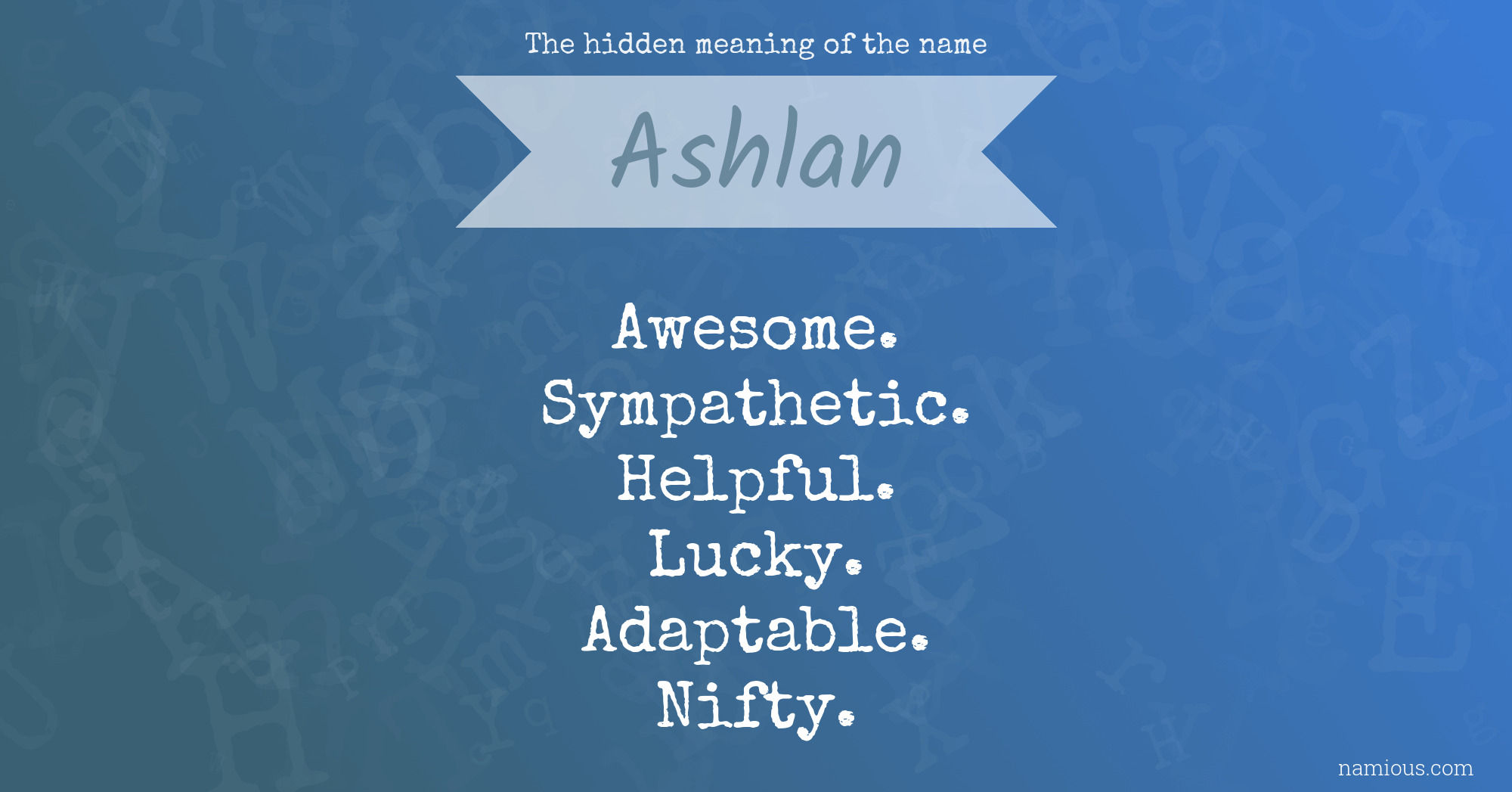 The hidden meaning of the name

Ashlan

Awesome.
Sympathetic.
Helpful.
Lucky.
Adaptable.
Nifty.

namious.com